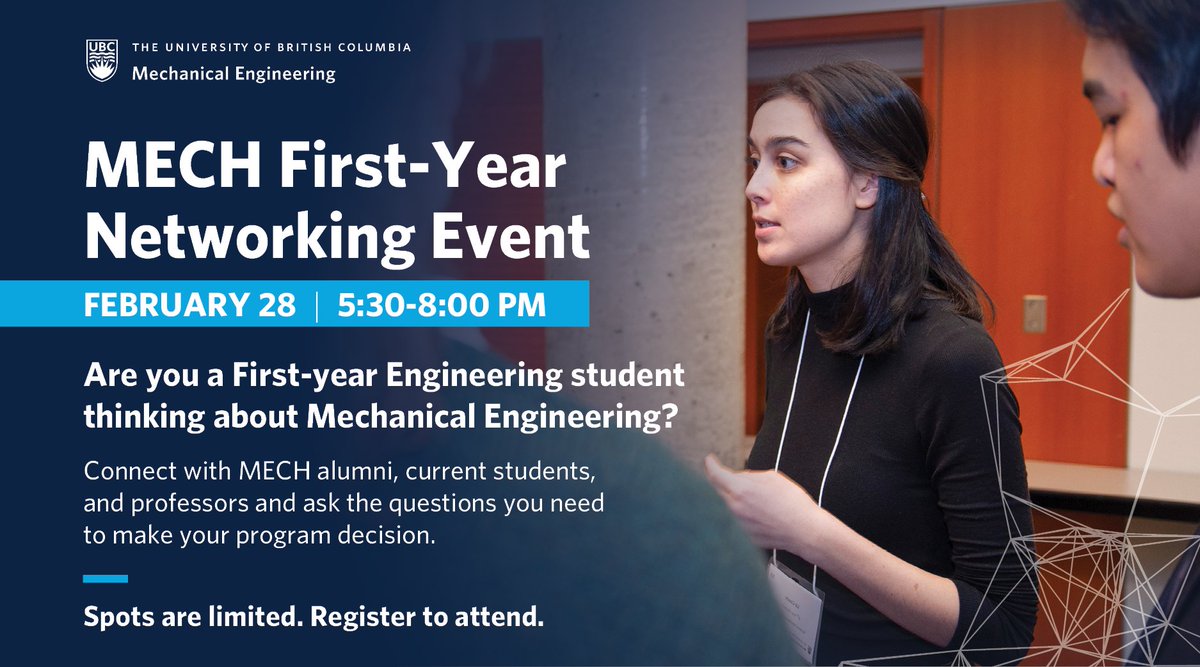 UBC THE UNIVERSITY OF BRITISH COLUMBIA
Mechanical Engineering

MECH First-Year Networking Event

FEBRUARY 28 | 5:30-8:00 PM

Are you a First-year Engineering student thinking about Mechanical Engineering?

Connect with MECH alumni, current students, and professors and ask the questions you need to make your program decision.

Spots are limited. Register to attend.